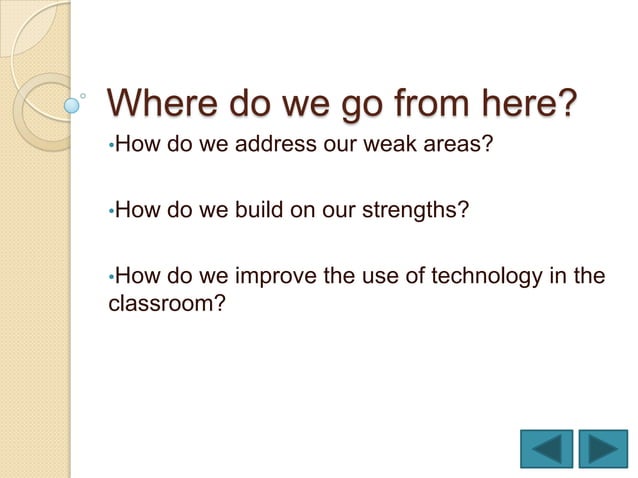 Where do we go from here?

•How do we address our weak areas?

•How do we build on our strengths?

•How do we improve the use of technology in the classroom?